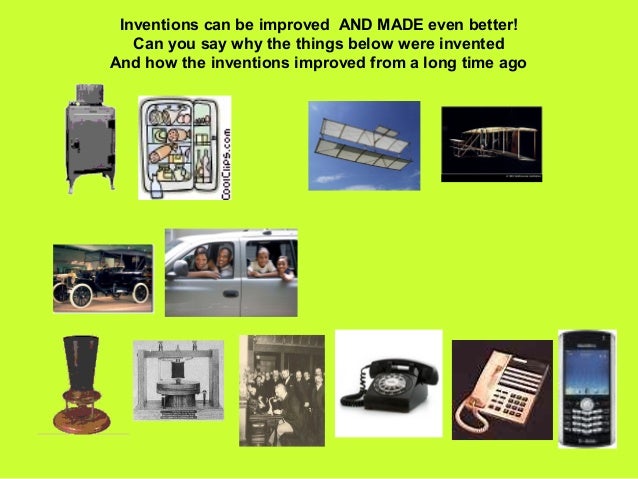 Inventions can be improved AND MADE even better!
Can you say why the things below were invented
And how the inventions improved from a long time ago

CoolClips.com